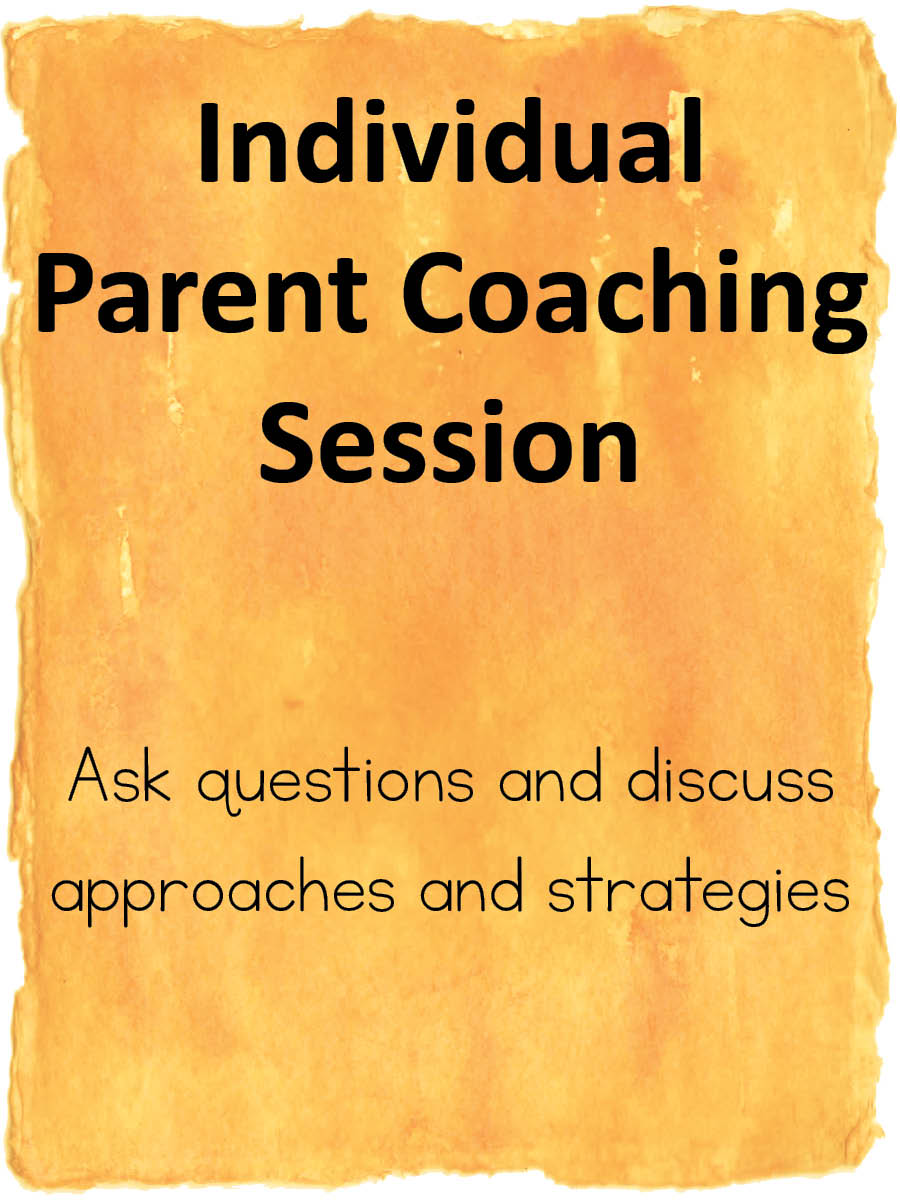 Individual Parent Coaching Session

Ask questions and discuss approaches and strategies